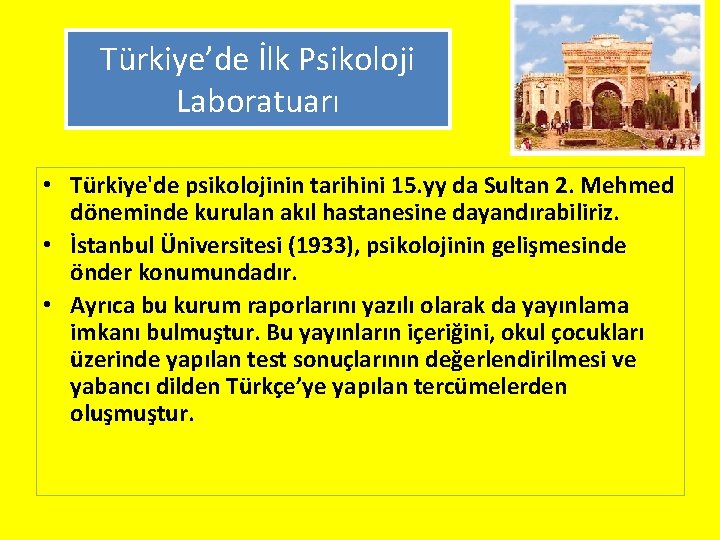 Türkiye’de İlk Psikoloji Laboratuarı

• Türkiye'de psikolojinin tarihini 15.yy da Sultan 2. Mehmed döneminde kurulan akıl hastanesine dayandırabiliriz.
• İstanbul Üniversitesi (1933), psikolojinin gelişmesinde önder konumundadır.
• Ayrıca bu kurum raporlarını yazılı olarak da yayınlama imkanı bulmuştur. Bu yayınların içeriğini, okul çocukları üzerinde yapılan test sonuçlarının değerlendirilmesi ve yabancı dilden Türkçe’ye yapılan tercümelerden oluşmuştur.